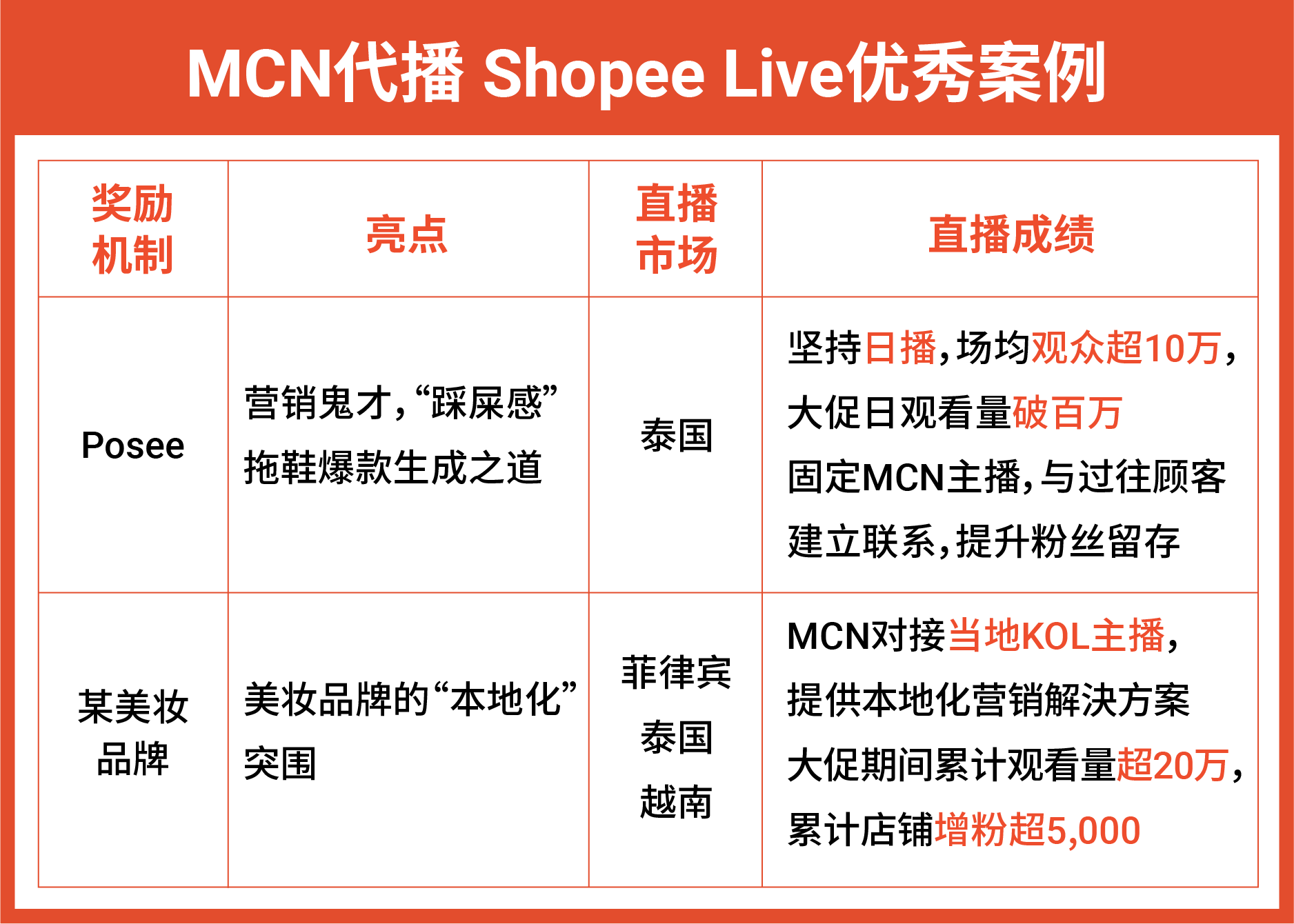 MCN代播 Shopee Live优秀案例

| 奖励机制 | 亮点 | 直播市场 | 直播成绩 |
|---|---|---|---|
| Posee | 营销鬼才,“踩屎感”拖鞋爆款生成之道 | 泰国 | 坚持日播,场均观众超10万,大促日观看量破百万 固定MCN主播,与过往顾客建立联系,提升粉丝留存 |
| 某美妆品牌 | 美妆品牌的“本地化”突围 | 菲律宾 泰国 越南 | MCN对接当地KOL主播,提供本地化营销解决方案 大促期间累计观看量超20万,累计店铺增粉超5,000 |